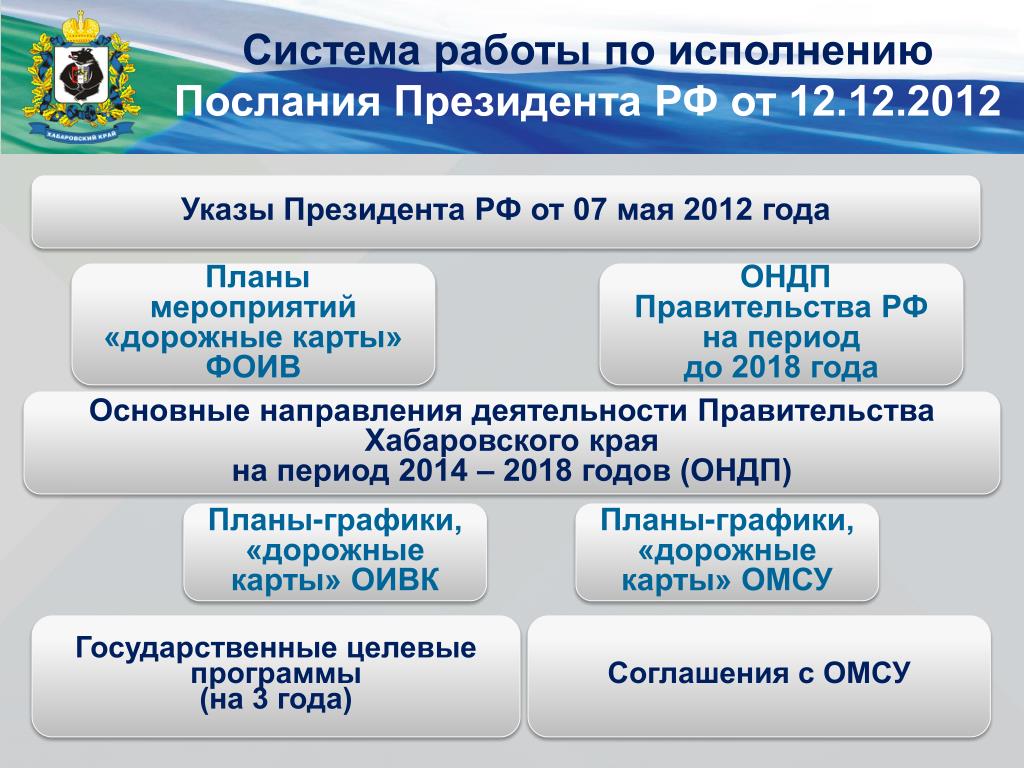 ХАБАРОВСКИЙ КРАЙ

Система работы по исполнению Послания Президента РФ от 12.12.2012

Указы Президента РФ от 07 мая 2012 года

Планы мероприятий «дорожные карты» ФОИВ

ОНДП Правительства РФ на период до 2018 года

Основные направления деятельности Правительства Хабаровского края на период 2014 – 2018 годов (ОНДП)

Планы-графики, «дорожные карты» ОИВК

Планы-графики, «дорожные карты» ОМСУ

Государственные целевые программы (на 3 года)

Соглашения с ОМСУ